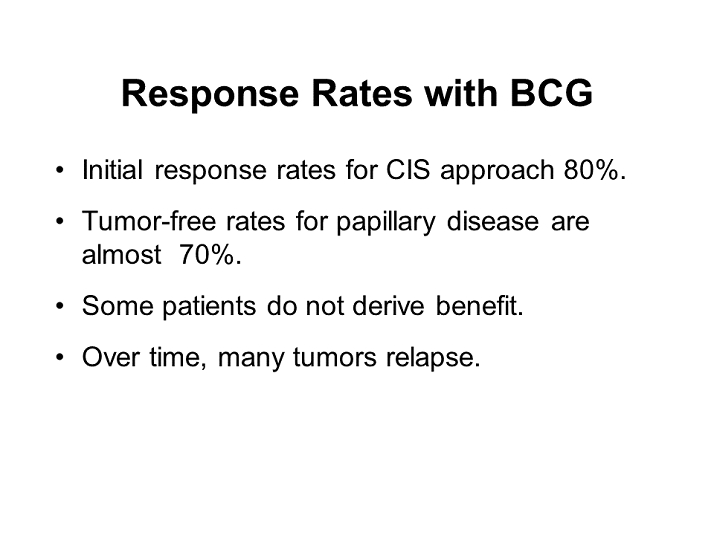 Response Rates with BCG

• Initial response rates for CIS approach 80%.

• Tumor-free rates for papillary disease are almost 70%.

• Some patients do not derive benefit.

• Over time, many tumors relapse.